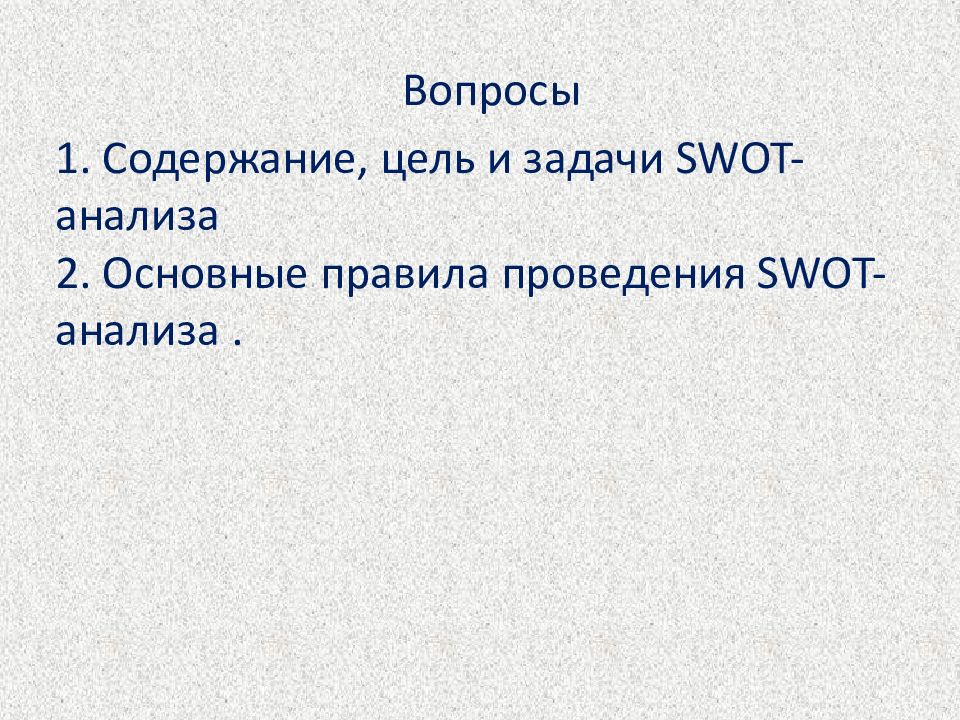 Вопросы

1. Содержание, цель и задачи SWOT-анализа
2. Основные правила проведения SWOT-анализа .